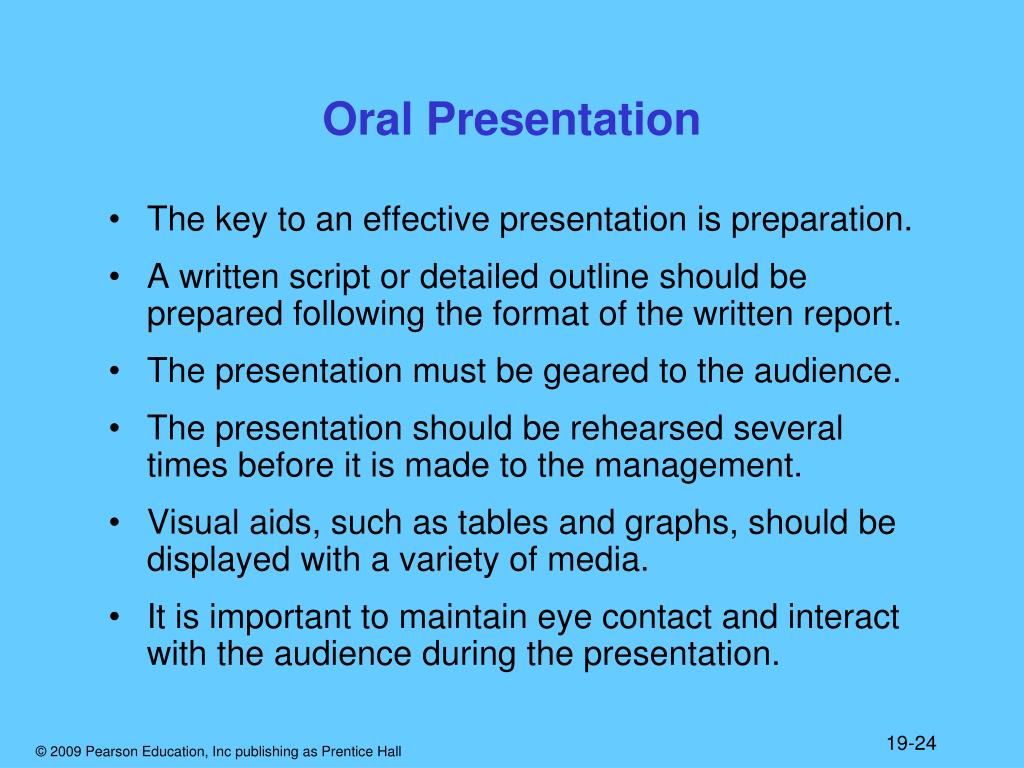 Oral Presentation

• The key to an effective presentation is preparation.
• A written script or detailed outline should be prepared following the format of the written report.
• The presentation must be geared to the audience.
• The presentation should be rehearsed several times before it is made to the management.
• Visual aids, such as tables and graphs, should be displayed with a variety of media.
• It is important to maintain eye contact and interact with the audience during the presentation.

© 2009 Pearson Education, Inc publishing as Prentice Hall

19-24